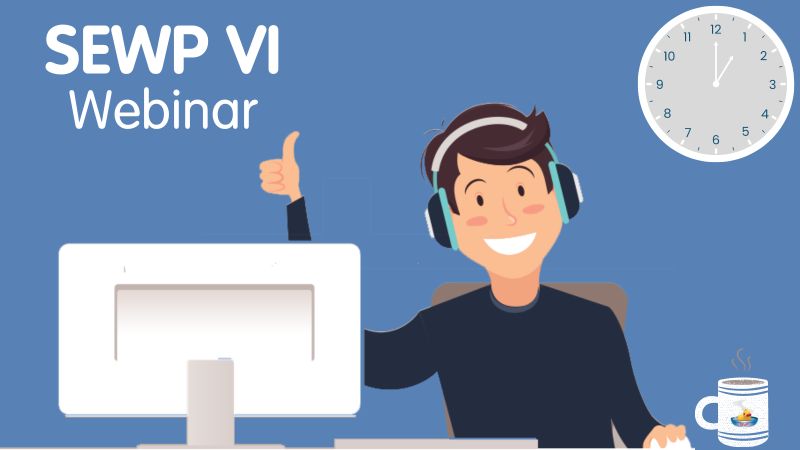 SEWP VI
Webinar

12
1
2
3
4
5
6
7
8
9
10
11